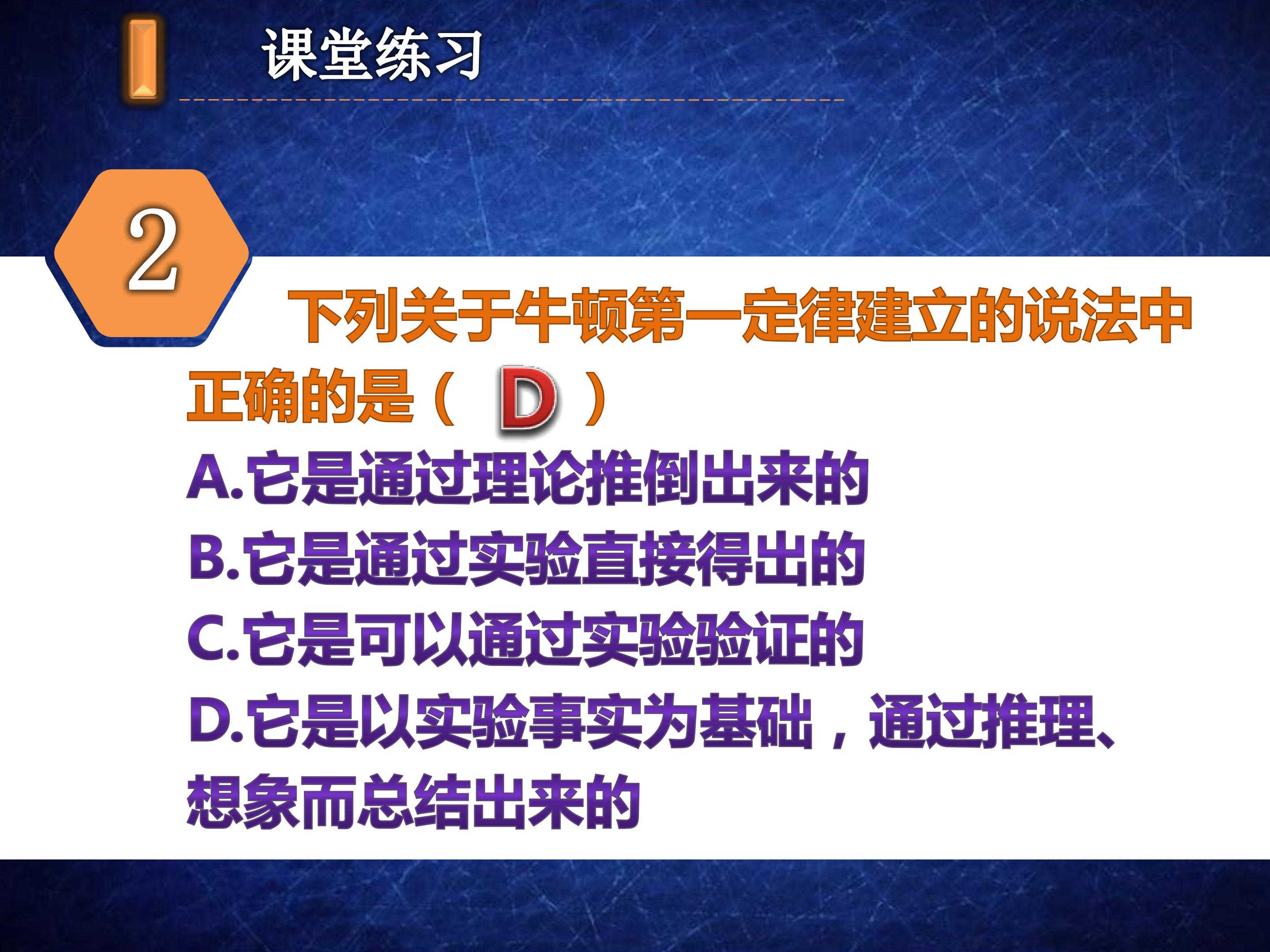 课堂练习

2

下列关于牛顿第一定律建立的说法中正确的是（ D ）
A.它是通过理论推倒出来的
B.它是通过实验直接得出的
C.它是可以通过实验验证的
D.它是以实验事实为基础，通过推理、想象而总结出来的